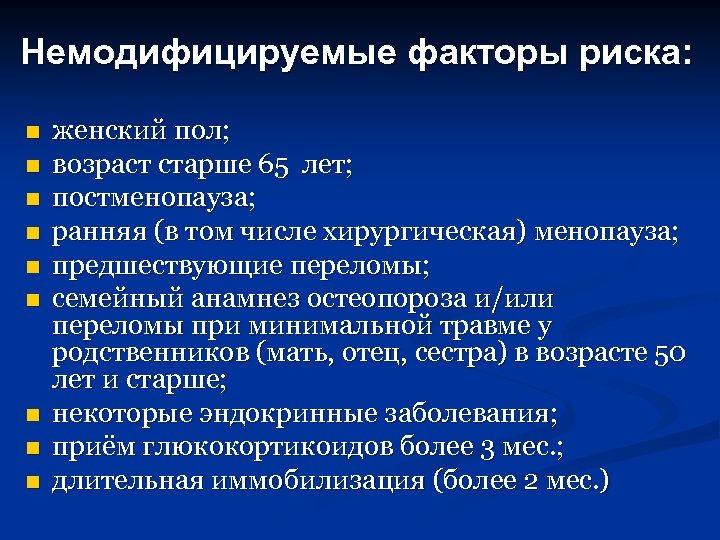 Немодифицируемые факторы риска:

- женский пол;
- возраст старше 65 лет;
- постменопауза;
- ранняя (в том числе хирургическая) менопауза;
- предшествующие переломы;
- семейный анамнез остеопороза и/или переломы при минимальной травме у родственников (мать, отец, сестра) в возрасте 50 лет и старше;
- некоторые эндокринные заболевания;
- приём глюкокортикоидов более 3 мес.;
- длительная иммобилизация (более 2 мес.)